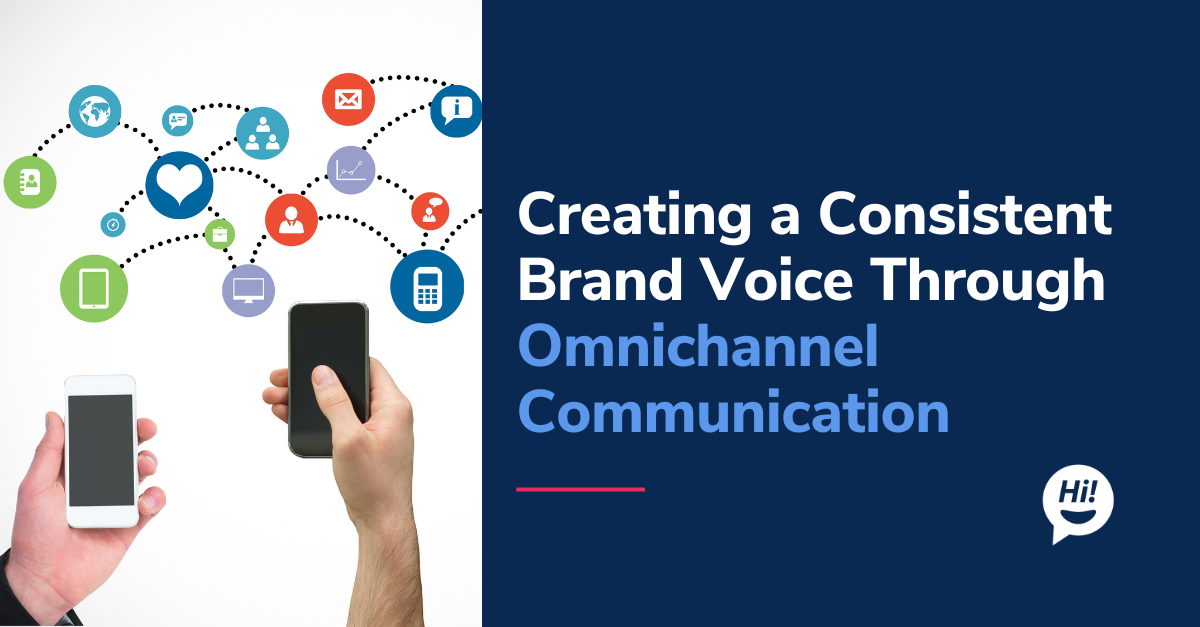 Creating a Consistent Brand Voice Through Omnichannel Communication

Hi!